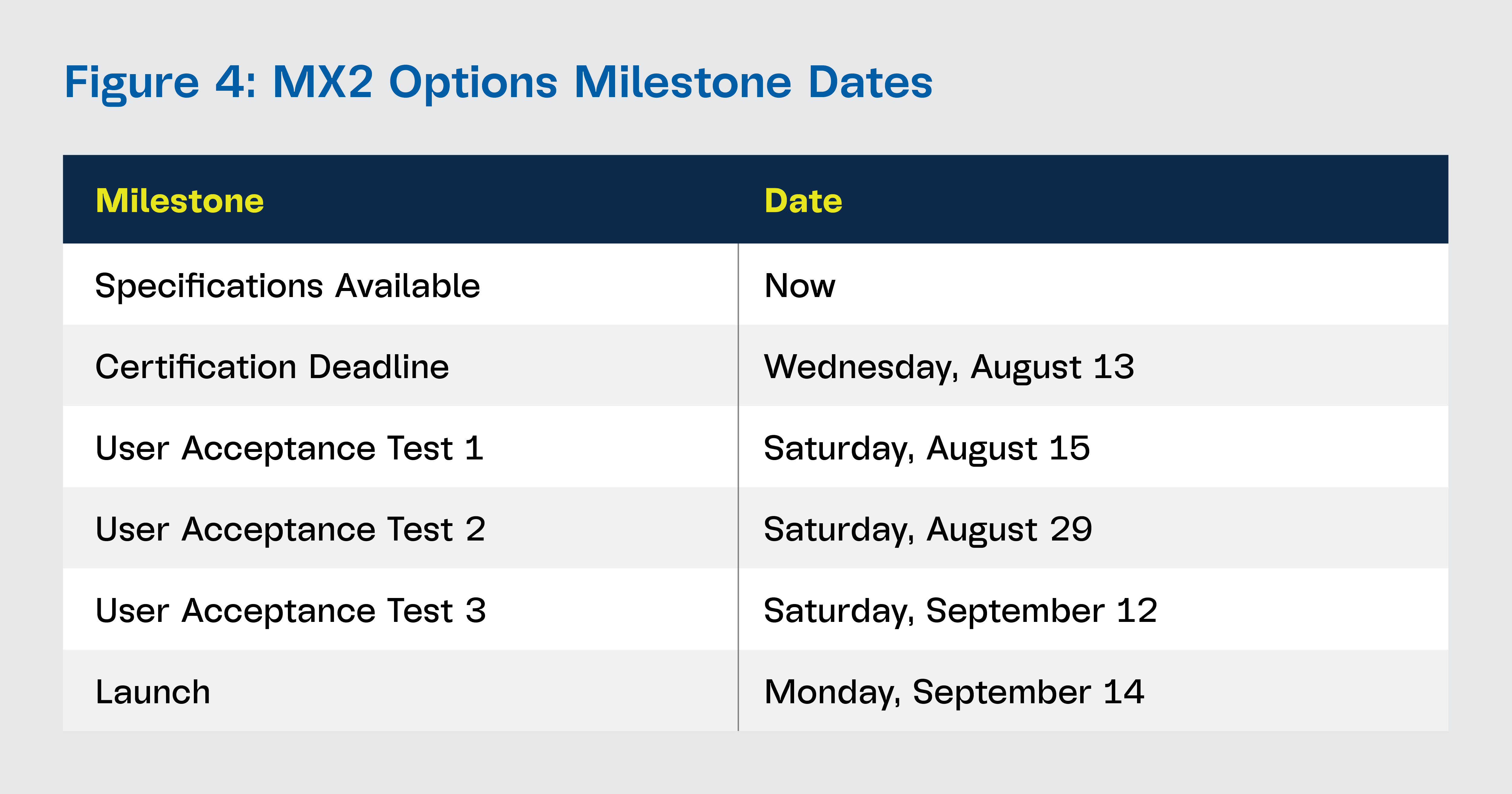 Figure 4: MX2 Options Milestone Dates

| Milestone | Date |
|---|---|
| Specifications Available | Now |
| Certification Deadline | Wednesday, August 13 |
| User Acceptance Test 1 | Saturday, August 15 |
| User Acceptance Test 2 | Saturday, August 29 |
| User Acceptance Test 3 | Saturday, September 12 |
| Launch | Monday, September 14 |